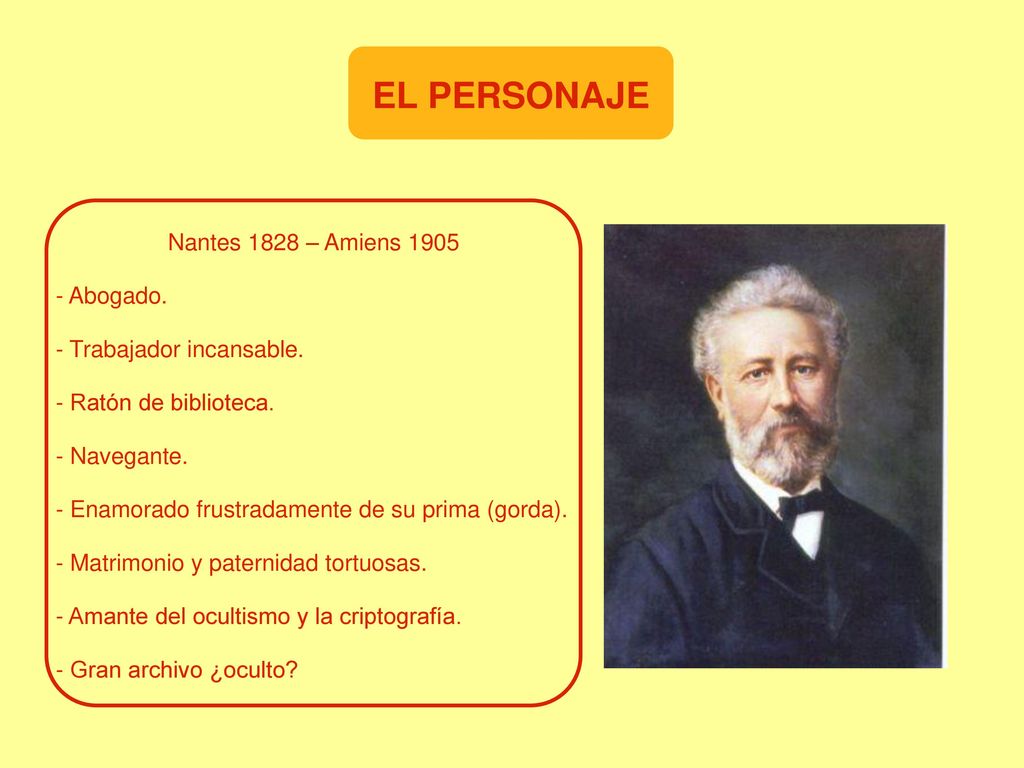 EL PERSONAJE

Nantes 1828 – Amiens 1905

- Abogado.

- Trabajador incansable.

- Ratón de biblioteca.

- Navegante.

- Enamorado frustradamente de su prima (gorda).

- Matrimonio y paternidad tortuosas.

- Amante del ocultismo y la criptografía.

- Gran archivo ¿oculto?